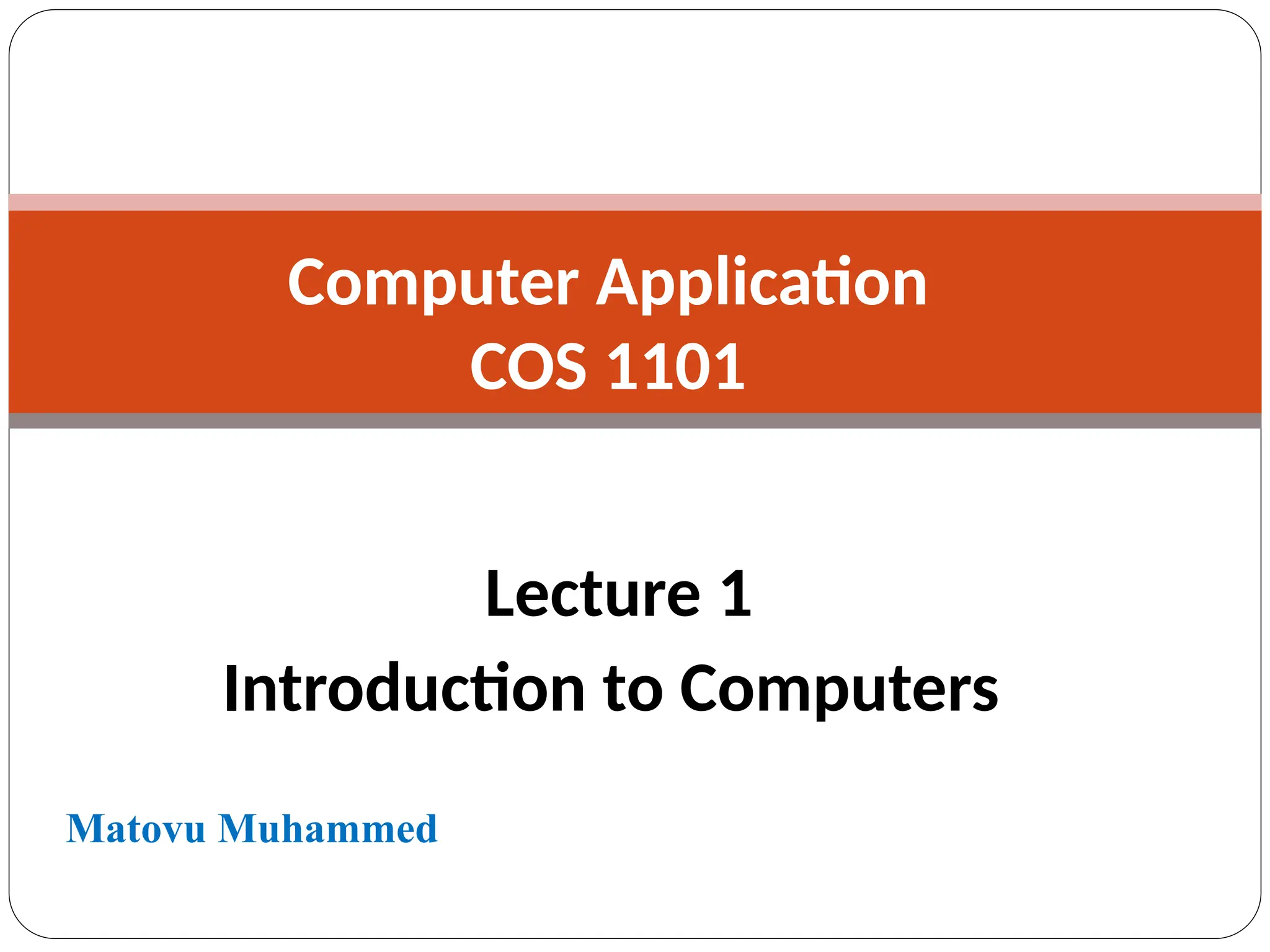 Computer Application
COS 1101

Lecture 1
Introduction to Computers

Matovu Muhammed